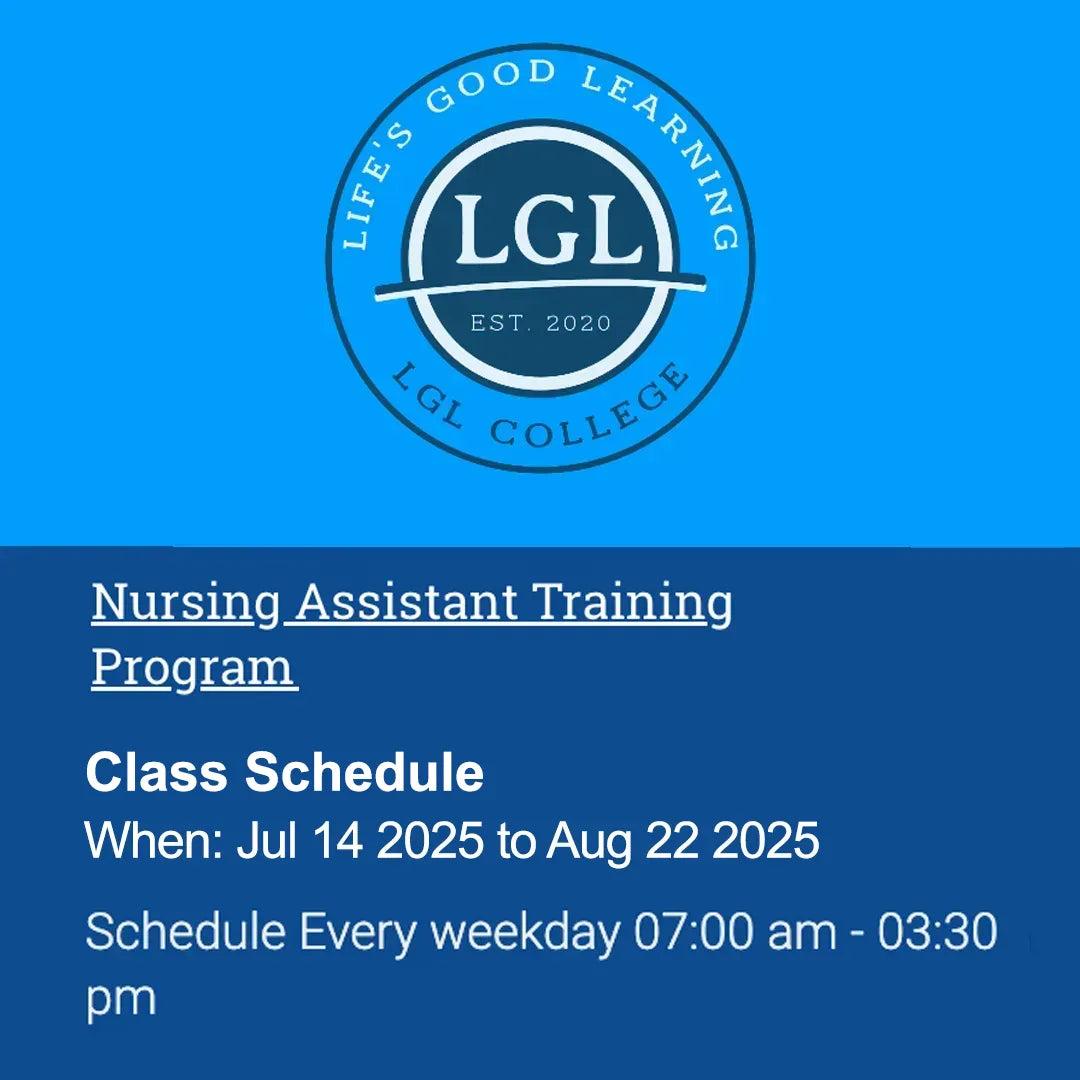 LIFE'S GOOD LEARNING
LGL
EST. 2020
LGL COLLEGE

Nursing Assistant Training Program

Class Schedule
When: Jul 14 2025 to Aug 22 2025

Schedule Every weekday 07:00 am - 03:30 pm